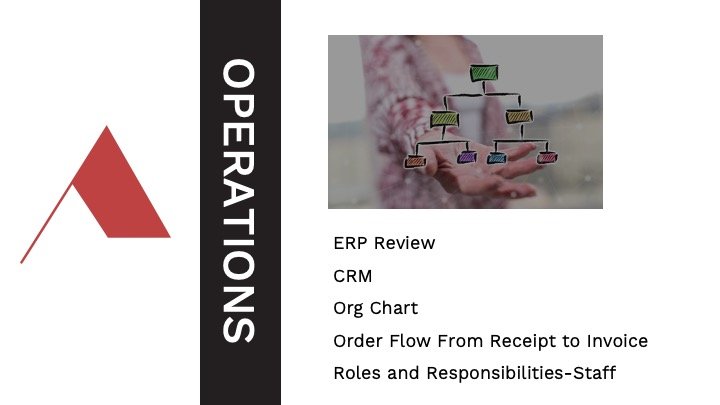 OPERATIONS

ERP Review

CRM

Org Chart

Order Flow From Receipt to Invoice

Roles and Responsibilities-Staff